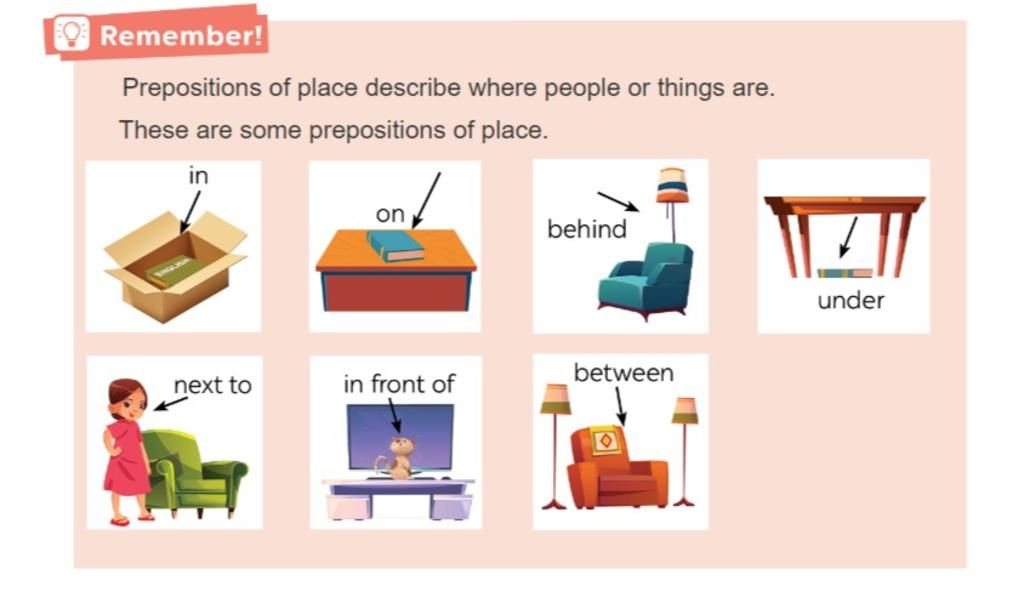 Remember!

Prepositions of place describe where people or things are.

These are some prepositions of place.

in

ENGLISH

on

behind

under

next to

in front of

between